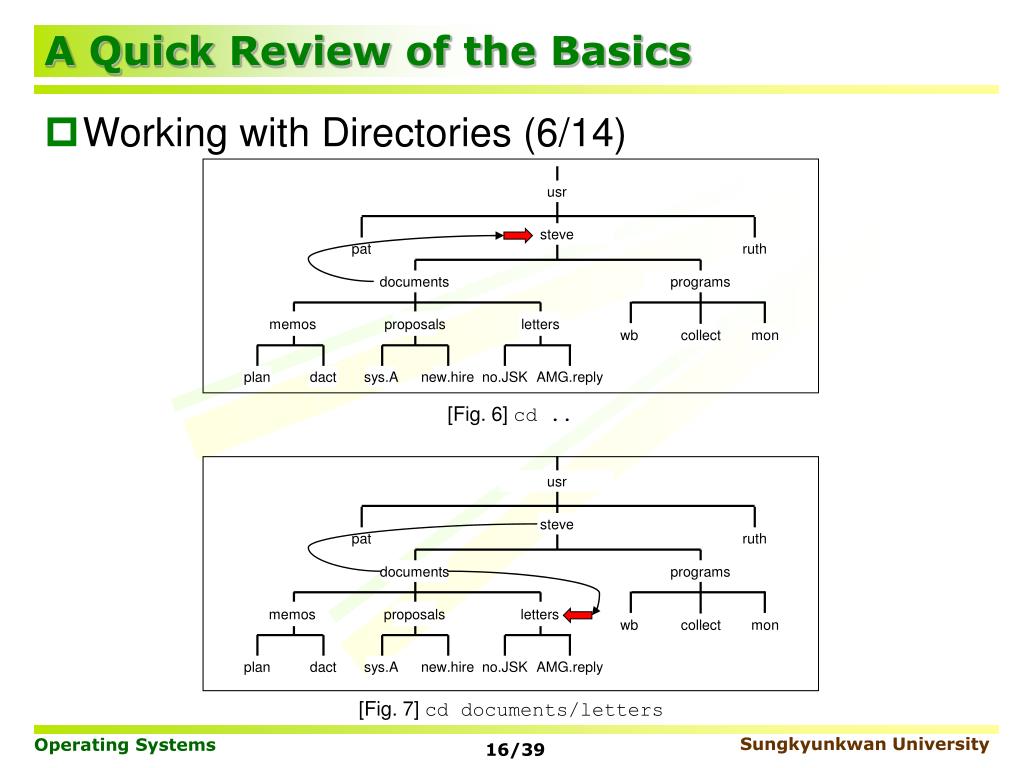 A Quick Review of the Basics

Working with Directories (6/14)

usr
pat
steve
ruth
documents
programs
memos
proposals
letters
wb
collect
mon
plan
dact
sys.A
new.hire
no.JSK
AMG.reply

[Fig. 6] cd ..

usr
pat
steve
ruth
documents
programs
memos
proposals
letters
wb
collect
mon
plan
dact
sys.A
new.hire
no.JSK
AMG.reply

[Fig. 7] cd documents/letters

Operating Systems
16/39
Sungkyunkwan University